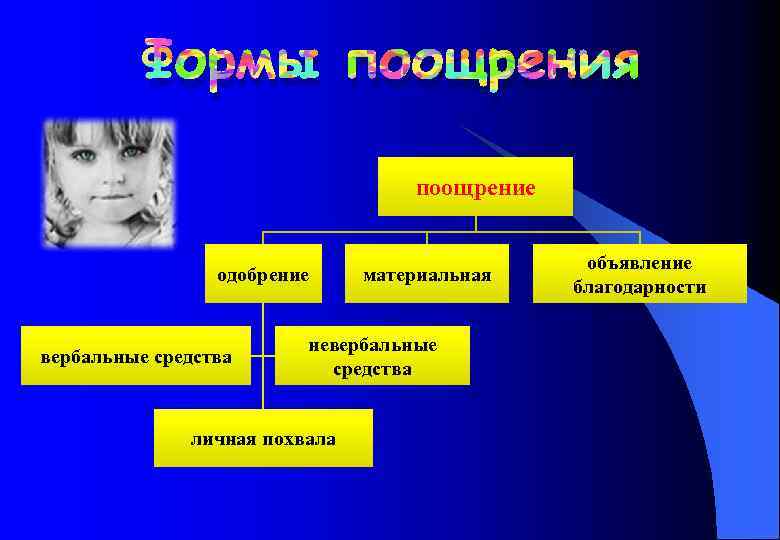 Формы поощрения

поощрение

одобрение

материальная

объявление благодарности

вербальные средства

невербальные средства

личная похвала